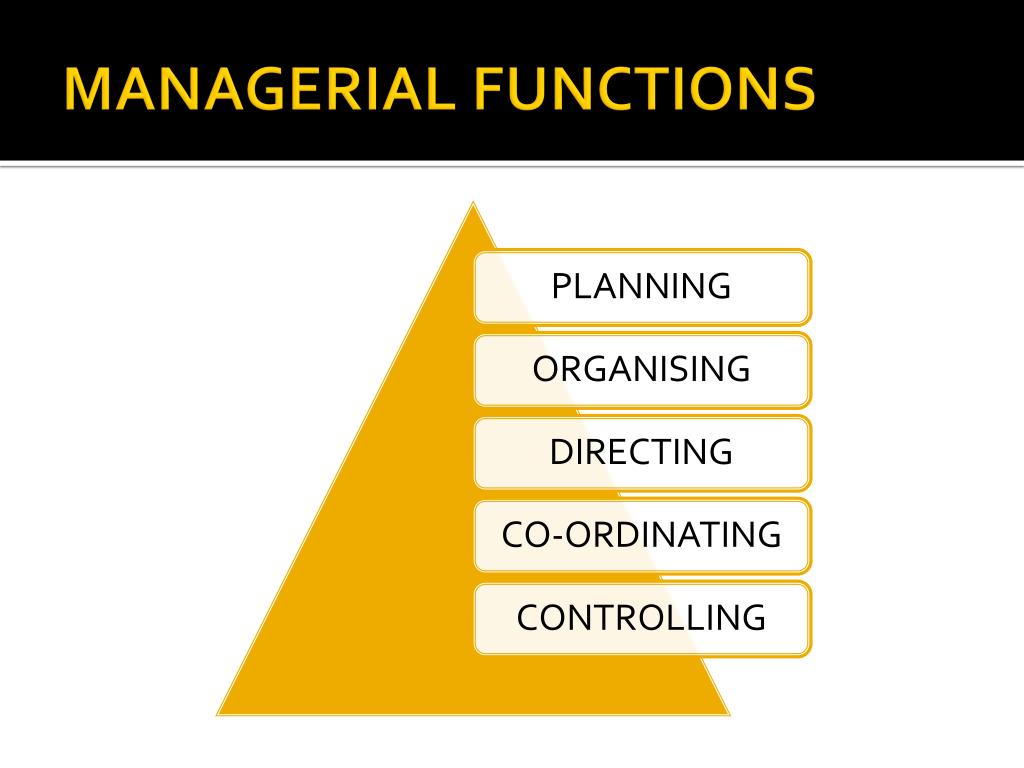 MANAGERIAL FUNCTIONS

PLANNING

ORGANISING

DIRECTING

CO-ORDINATING

CONTROLLING